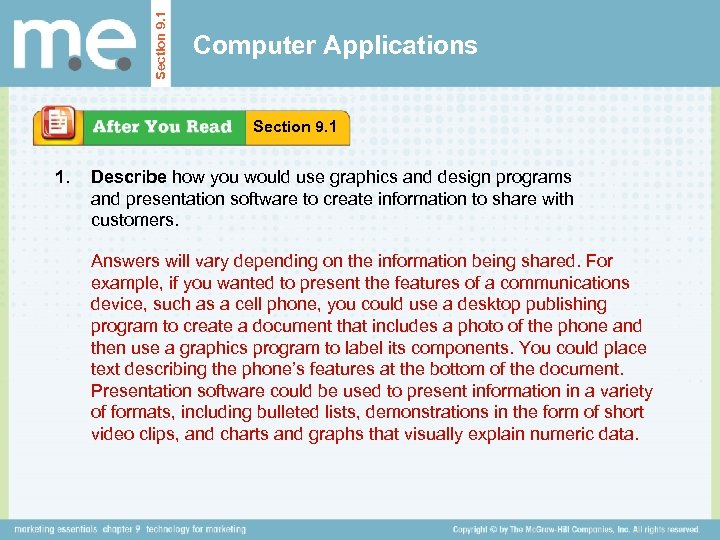 m.e.

Section 9.1

Computer Applications

After You Read

Section 9.1

1. Describe how you would use graphics and design programs and presentation software to create information to share with customers.

Answers will vary depending on the information being shared. For example, if you wanted to present the features of a communications device, such as a cell phone, you could use a desktop publishing program to create a document that includes a photo of the phone and then use a graphics program to label its components. You could place text describing the phone's features at the bottom of the document. Presentation software could be used to present information in a variety of formats, including bulleted lists, demonstrations in the form of short video clips, and charts and graphs that visually explain numeric data.

marketing essentials chapter 9 technology for marketing

Copyright © by The McGraw-Hill Companies, Inc. All rights reserved.